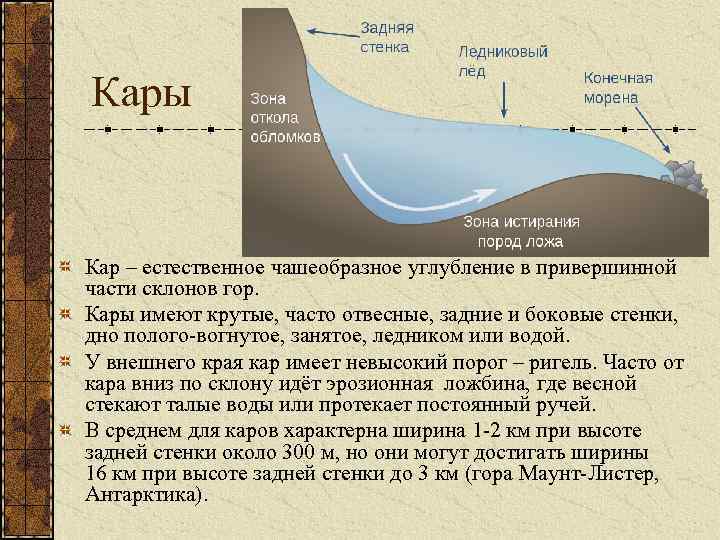 Кары

Задняя стенка

Ледниковый лёд

Конечная морена

Зона откола обломков

Зона истирания пород ложа

Кар – естественное чашеобразное углубление в привершинной части склонов гор.

Кары имеют крутые, часто отвесные, задние и боковые стенки, дно полого-вогнутое, занятое, ледником или водой.

У внешнего края кар имеет невысокий порог – ригель. Часто от кара вниз по склону идёт эрозионная ложбина, где весной стекают талые воды или протекает постоянный ручей.

В среднем для каров характерна ширина 1-2 км при высоте задней стенки около 300 м, но они могут достигать ширины 16 км при высоте задней стенки до 3 км (гора Маунт-Листер, Антарктика).